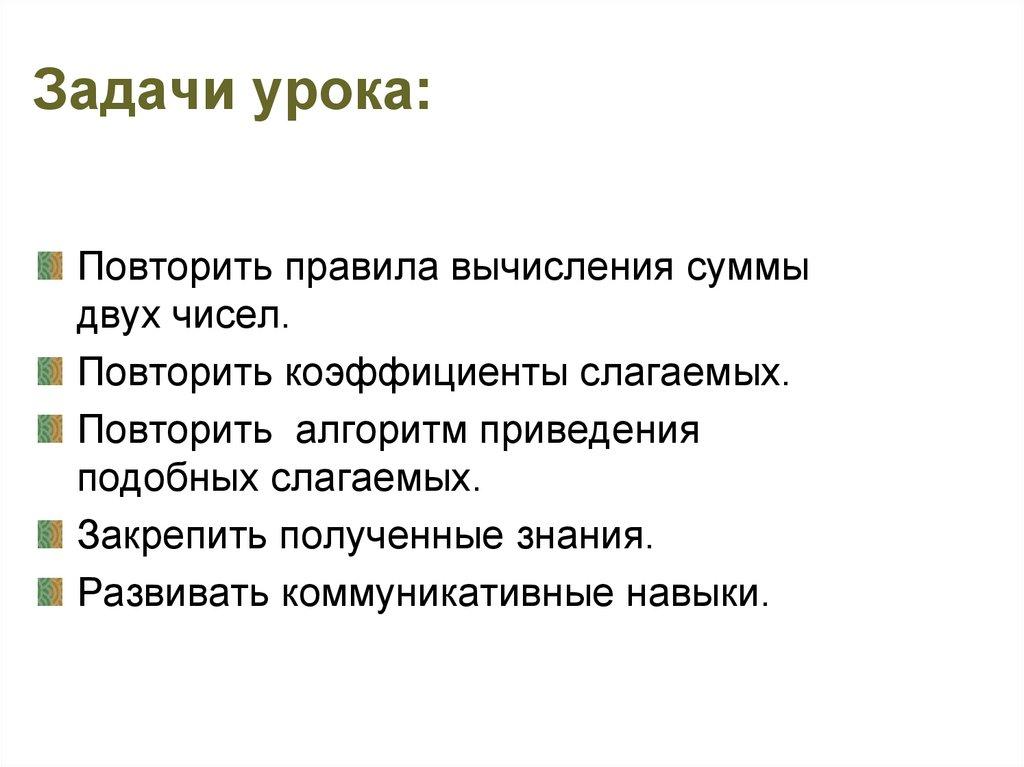 Задачи урока:

Повторить правила вычисления суммы двух чисел.

Повторить коэффициенты слагаемых.

Повторить  алгоритм приведения подобных слагаемых.

Закрепить полученные знания.

Развивать коммуникативные навыки.